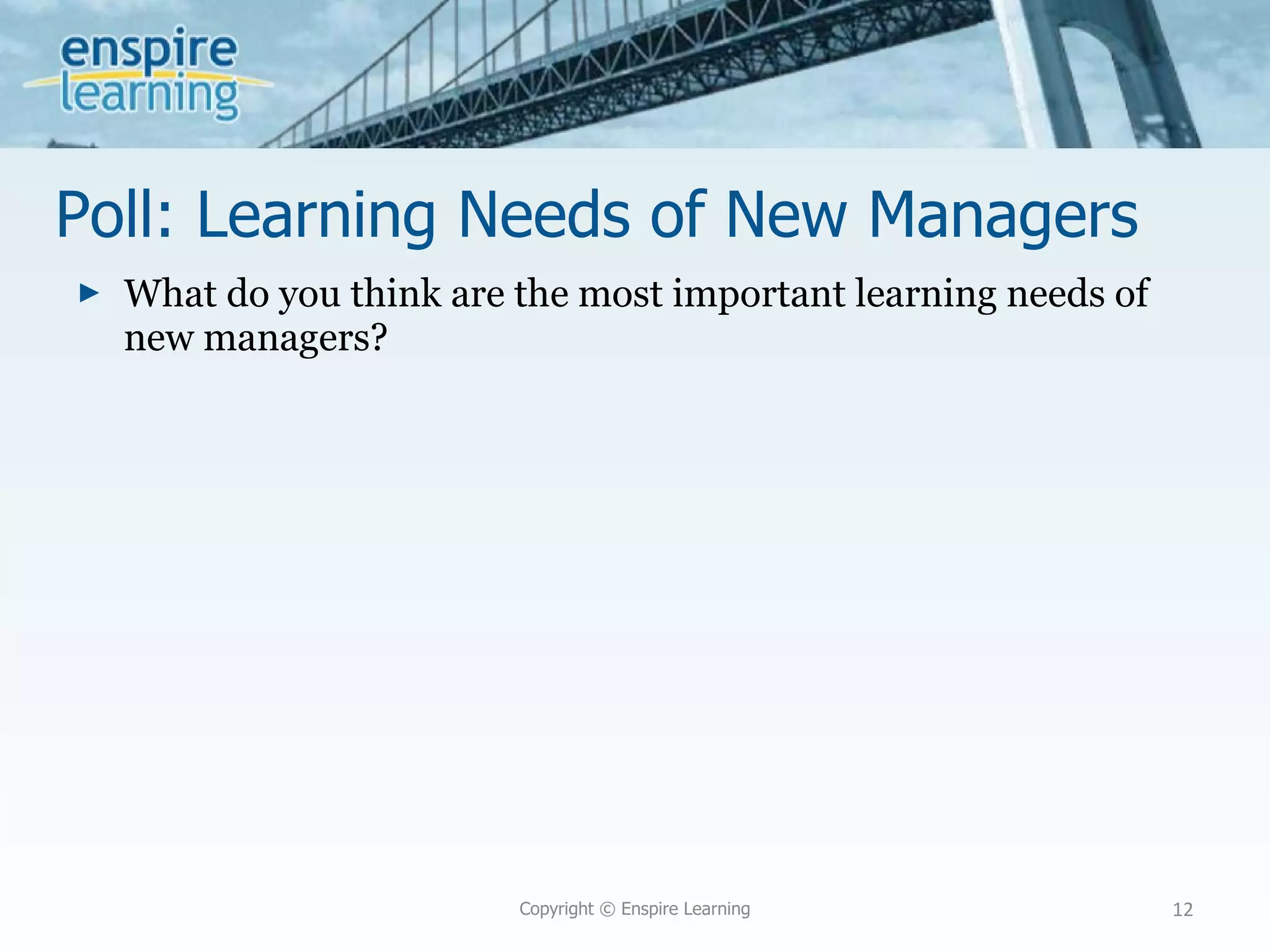 enspire
learning

Poll: Learning Needs of New Managers

▸ What do you think are the most important learning needs of new managers?

Copyright © Enspire Learning

12